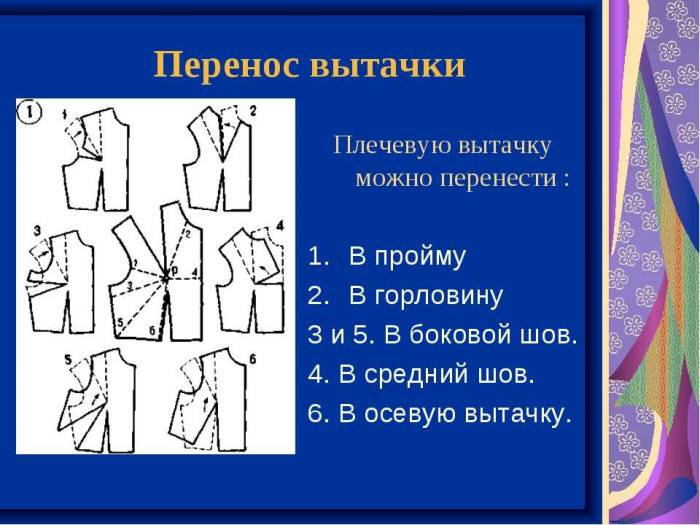 Перенос вытачки

1
1
2
3
4
1
2
0
4
3
5
6
5
6

Плечевую вытачку можно перенести :

1. В пройму
2. В горловину
3 и 5. В боковой шов.
4. В средний шов.
6. В осевую вытачку.